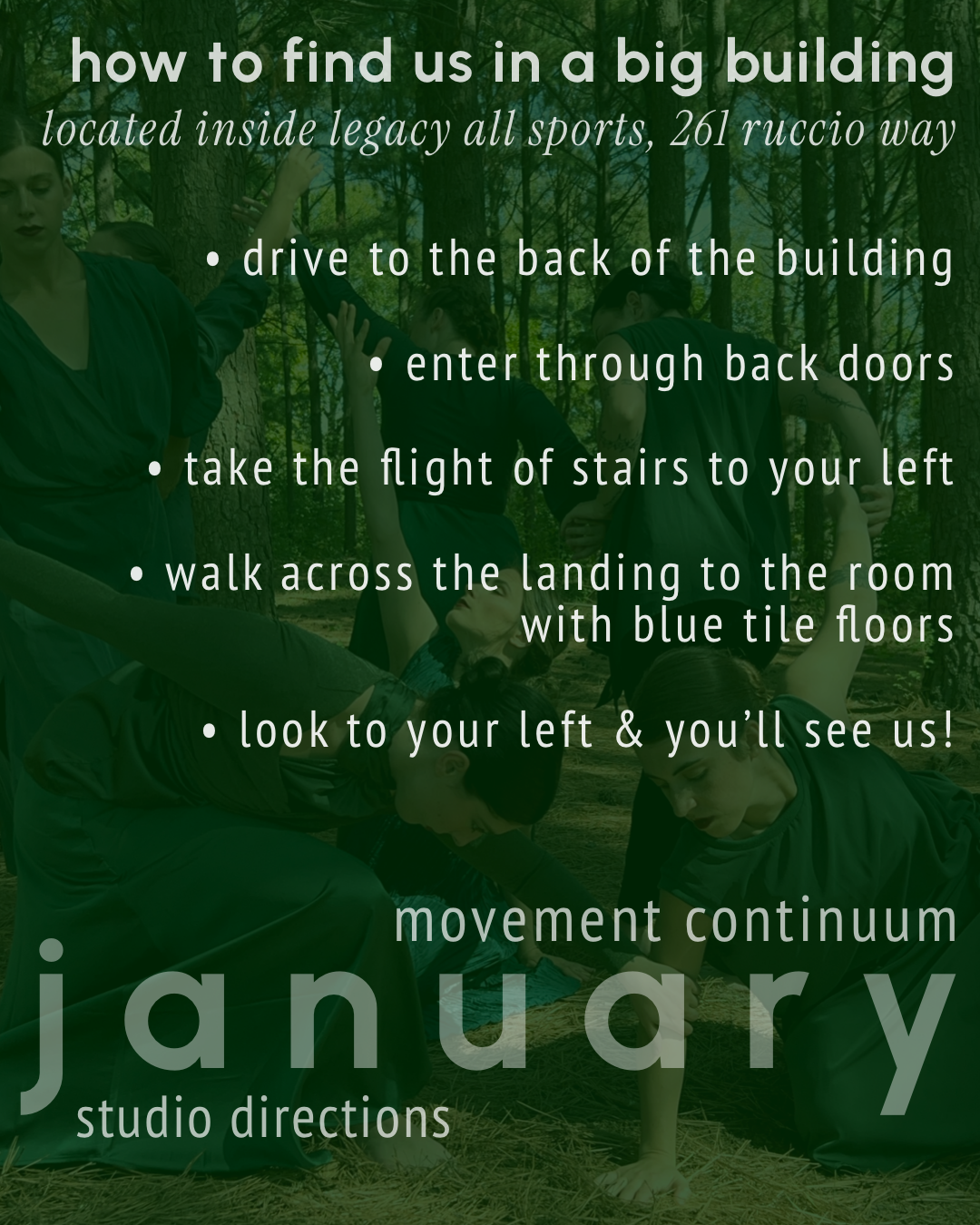 how to find us in a big building
located inside legacy all sports, 261 ruccio way

• drive to the back of the building

• enter through back doors

• take the flight of stairs to your left

• walk across the landing to the room with blue tile floors

• look to your left & you'll see us!

movement continuum
january
studio directions